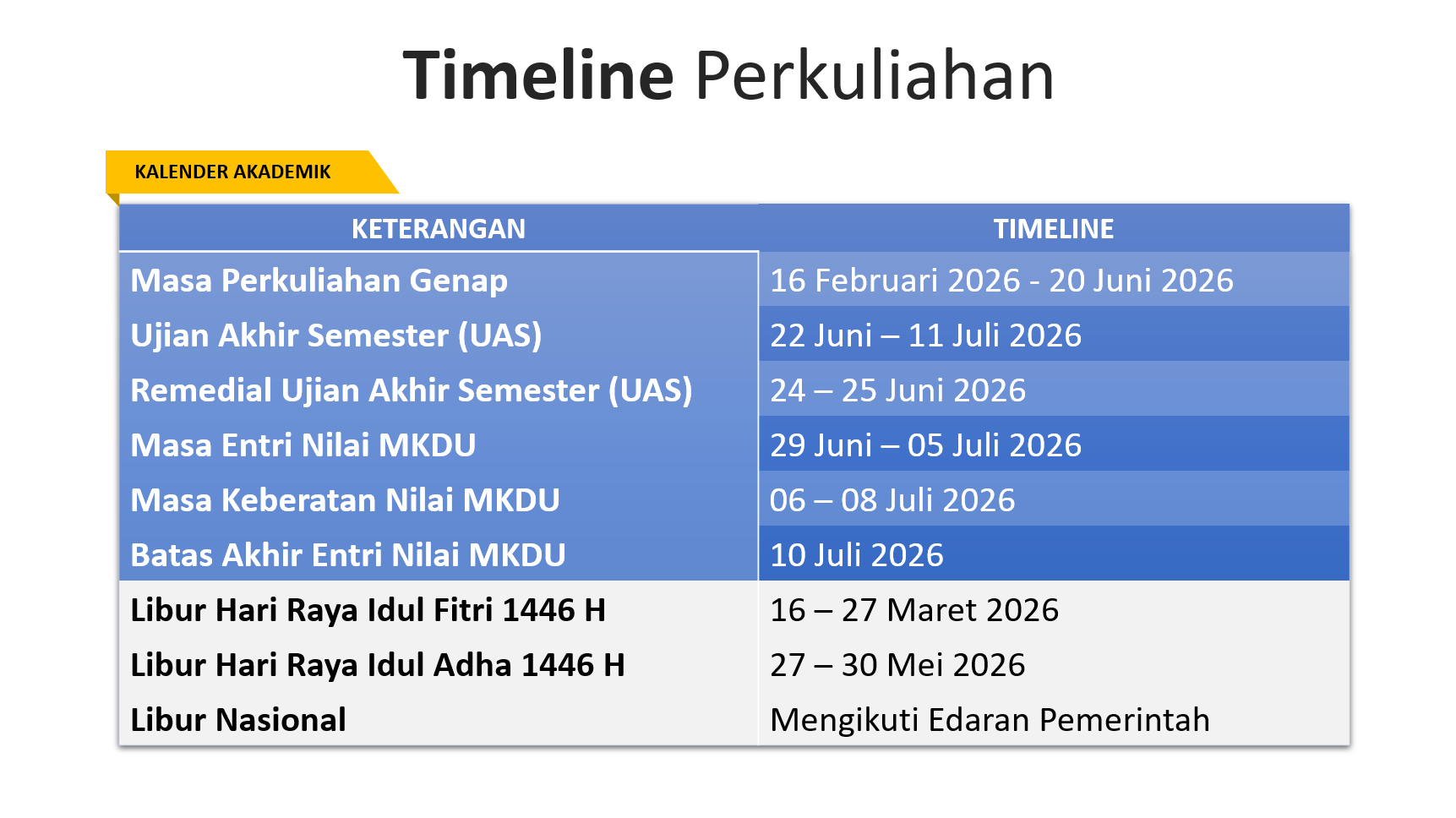 Timeline Perkuliahan

KALENDER AKADEMIK

| KETERANGAN | TIMELINE |
|---|---|
| Masa Perkuliahan Genap | 16 Februari 2026 - 20 Juni 2026 |
| Ujian Akhir Semester (UAS) | 22 Juni – 11 Juli 2026 |
| Remedial Ujian Akhir Semester (UAS) | 24 – 25 Juni 2026 |
| Masa Entri Nilai MKDU | 29 Juni – 05 Juli 2026 |
| Masa Keberatan Nilai MKDU | 06 – 08 Juli 2026 |
| Batas Akhir Entri Nilai MKDU | 10 Juli 2026 |
| Libur Hari Raya Idul Fitri 1446 H | 16 – 27 Maret 2026 |
| Libur Hari Raya Idul Adha 1446 H | 27 – 30 Mei 2026 |
| Libur Nasional | Mengikuti Edaran Pemerintah |